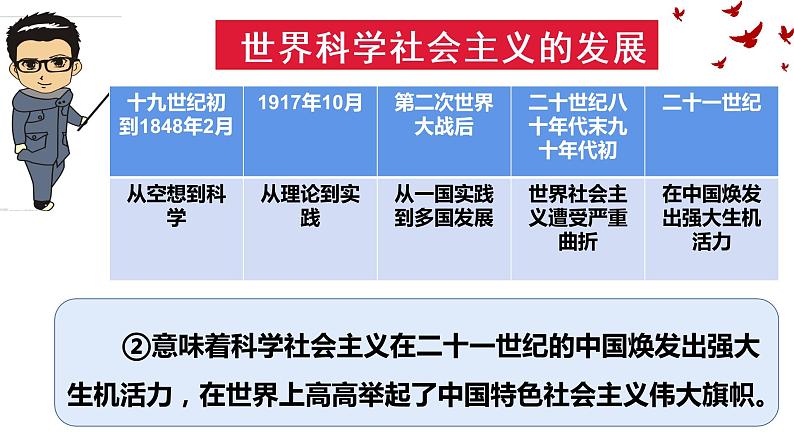 世界科学社会主义的发展

| 十九世纪初到1848年2月 | 1917年10月 | 第二次世界大战后 | 二十世纪八十年代末九十年代初 | 二十一世纪 |
|---|---|---|---|---|
| 从空想到科学 | 从理论到实践 | 从一国实践到多国发展 | 世界社会主义遭受严重曲折 | 在中国焕发出强大生机活力 |

②意味着科学社会主义在二十一世纪的中国焕发出强大生机活力，在世界上高高举起了中国特色社会主义伟大旗帜。